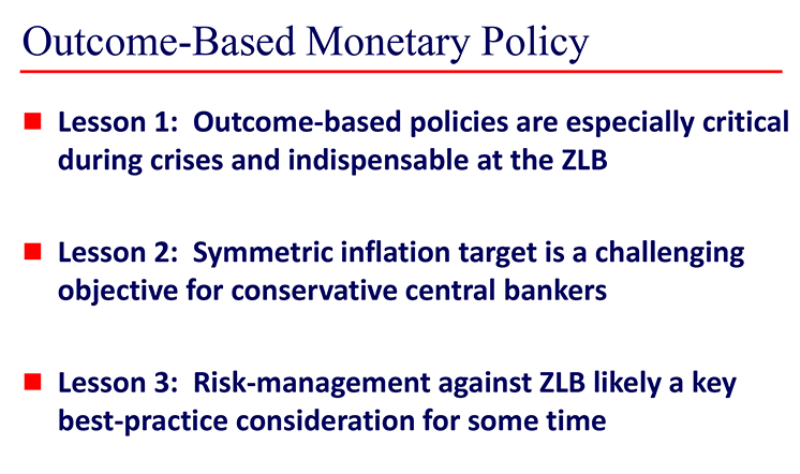 Outcome-Based Monetary Policy

■ Lesson 1: Outcome-based policies are especially critical during crises and indispensable at the ZLB

■ Lesson 2: Symmetric inflation target is a challenging objective for conservative central bankers

■ Lesson 3: Risk-management against ZLB likely a key best-practice consideration for some time